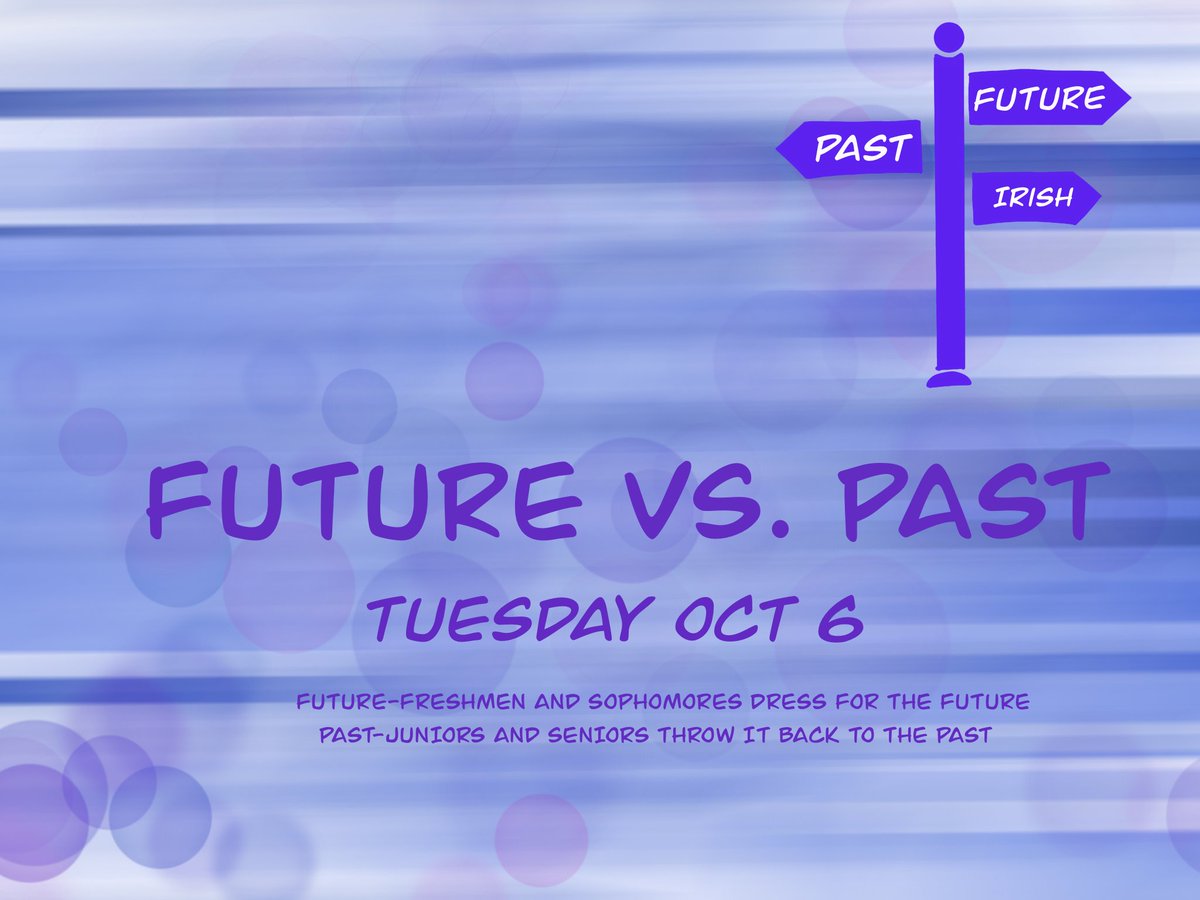 FUTURE
PAST
IRISH

FUTURE VS. PAST

TUESDAY OCT 6

FUTURE-FRESHMEN AND SOPHOMORES DRESS FOR THE FUTURE
PAST-JUNIORS AND SENIORS THROW IT BACK TO THE PAST